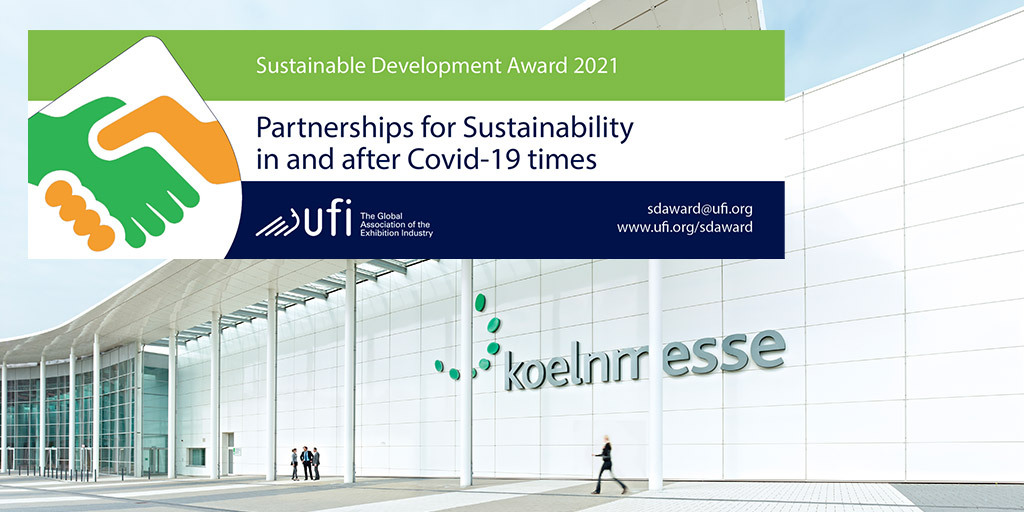 Sustainable Development Award 2021

Partnerships for Sustainability in and after Covid-19 times

ufi The Global Association of the Exhibition Industry

sdaward@ufi.org
www.ufi.org/sdaward

koelnmesse